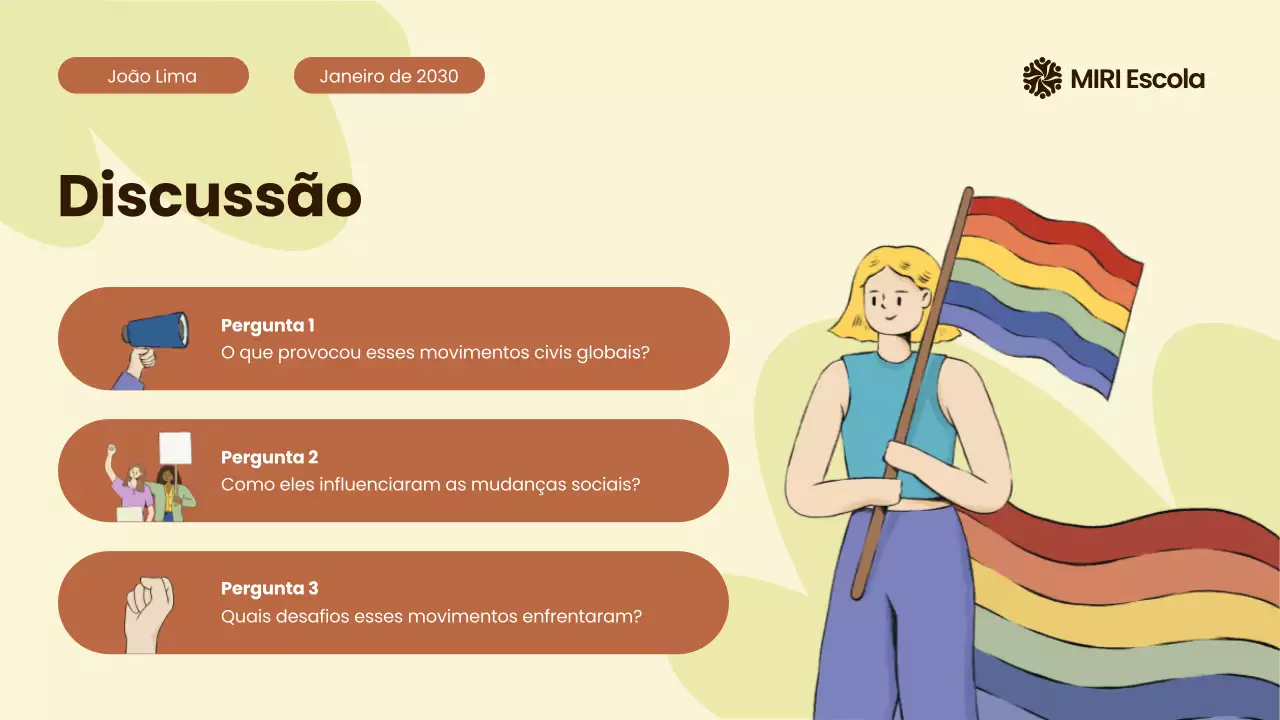 João Lima

Janeiro de 2030

MIRI Escola

Discussão

Pergunta 1
O que provocou esses movimentos civis globais?

Pergunta 2
Como eles influenciaram as mudanças sociais?

Pergunta 3
Quais desafios esses movimentos enfrentaram?